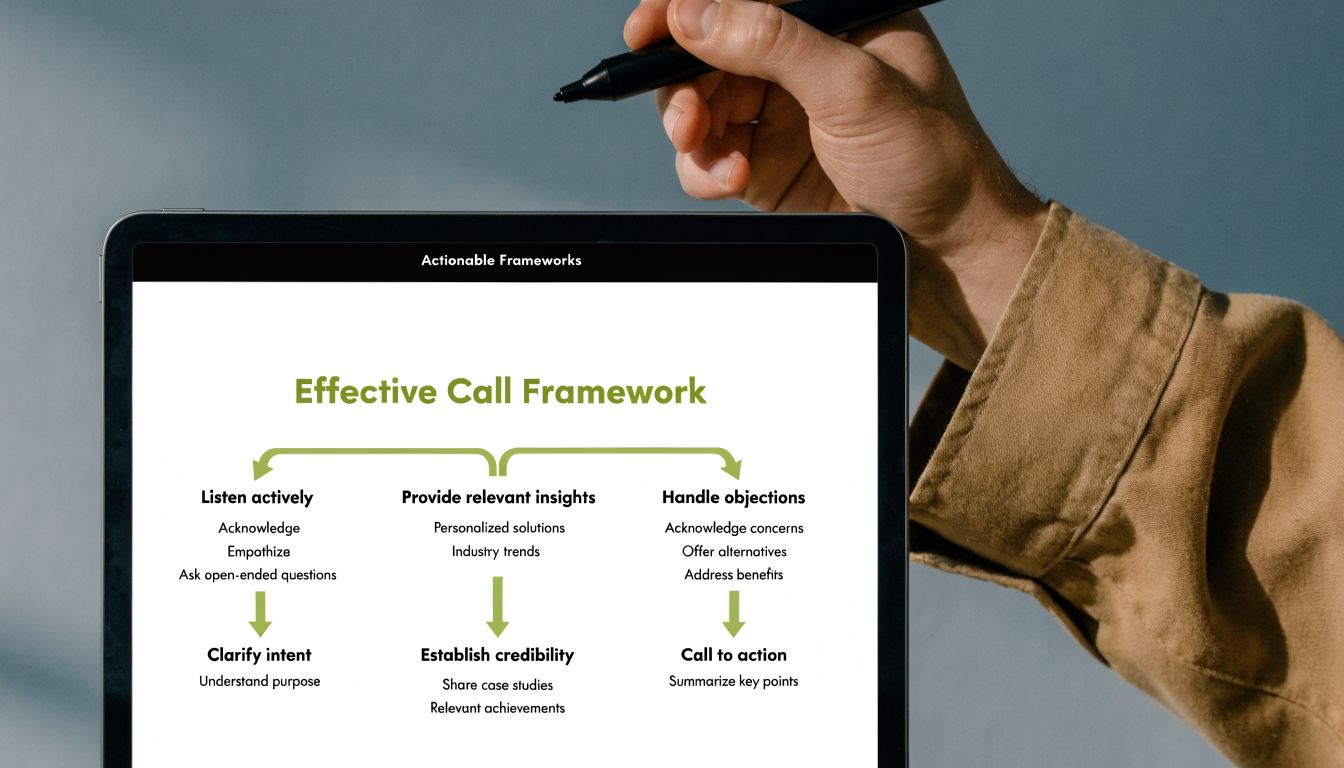 Actionable Frameworks

Effective Call Framework

Listen actively
Acknowledge
Empathize
Ask open-ended questions

Clarify intent
Understand purpose

Provide relevant insights
Personalized solutions
Industry trends

Establish credibility
Share case studies
Relevant achievements

Handle objections
Acknowledge concerns
Offer alternatives
Address benefits

Call to action
Summarize key points